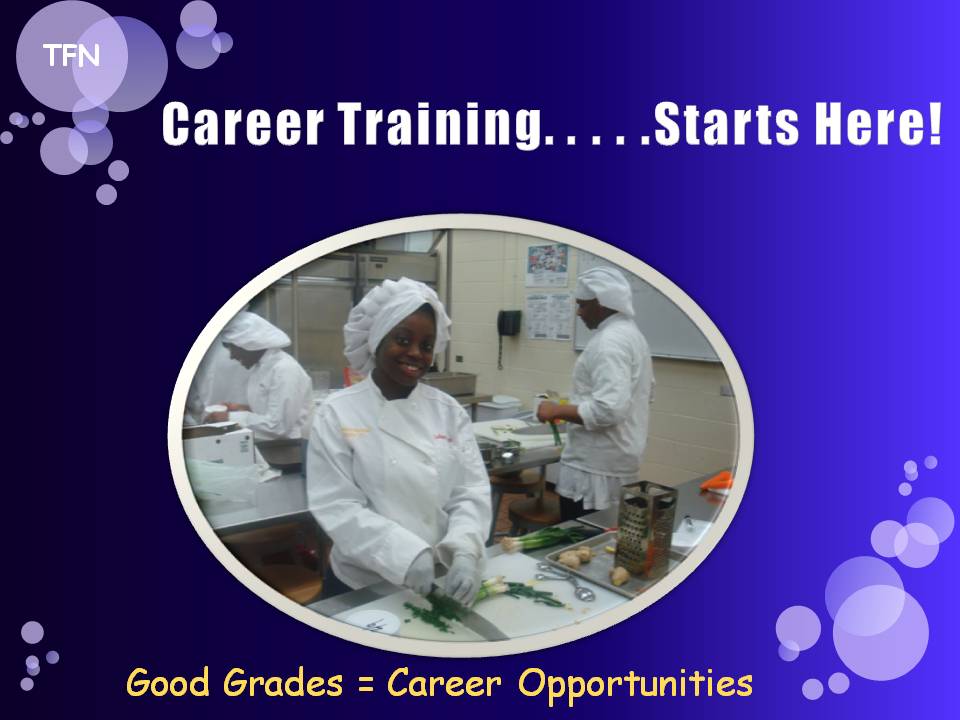 TFN

Career Training. . . . .Starts Here!

Good Grades = Career Opportunities